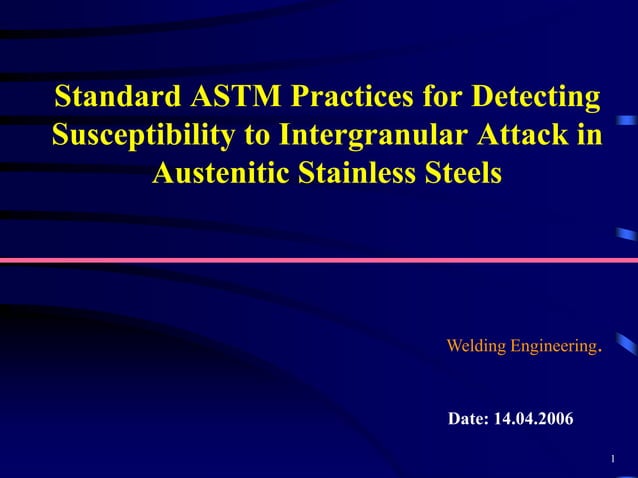 Standard ASTM Practices for Detecting Susceptibility to Intergranular Attack in Austenitic Stainless Steels

Welding Engineering.

Date: 14.04.2006

1